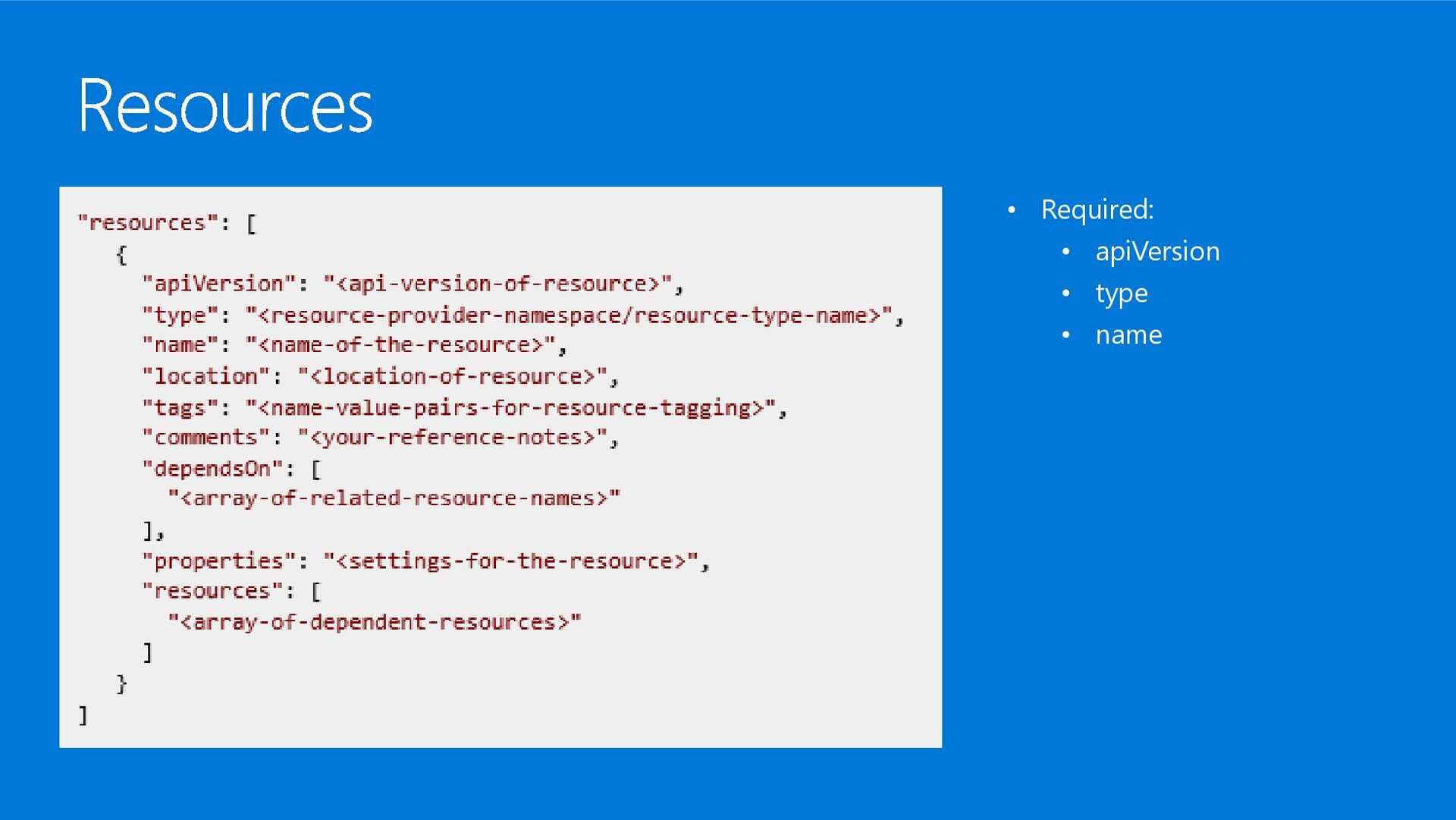 Resources

"resources": [
  {
    "apiVersion": "<api-version-of-resource>",
    "type": "<resource-provider-namespace/resource-type-name>",
    "name": "<name-of-the-resource>",
    "location": "<location-of-resource>",
    "tags": "<name-value-pairs-for-resource-tagging>",
    "comments": "<your-reference-notes>",
    "dependsOn": [
      "<array-of-related-resource-names>"
    ],
    "properties": "<settings-for-the-resource>",
    "resources": [
      "<array-of-dependent-resources>"
    ]
  }
]

• Required:
  • apiVersion
  • type
  • name